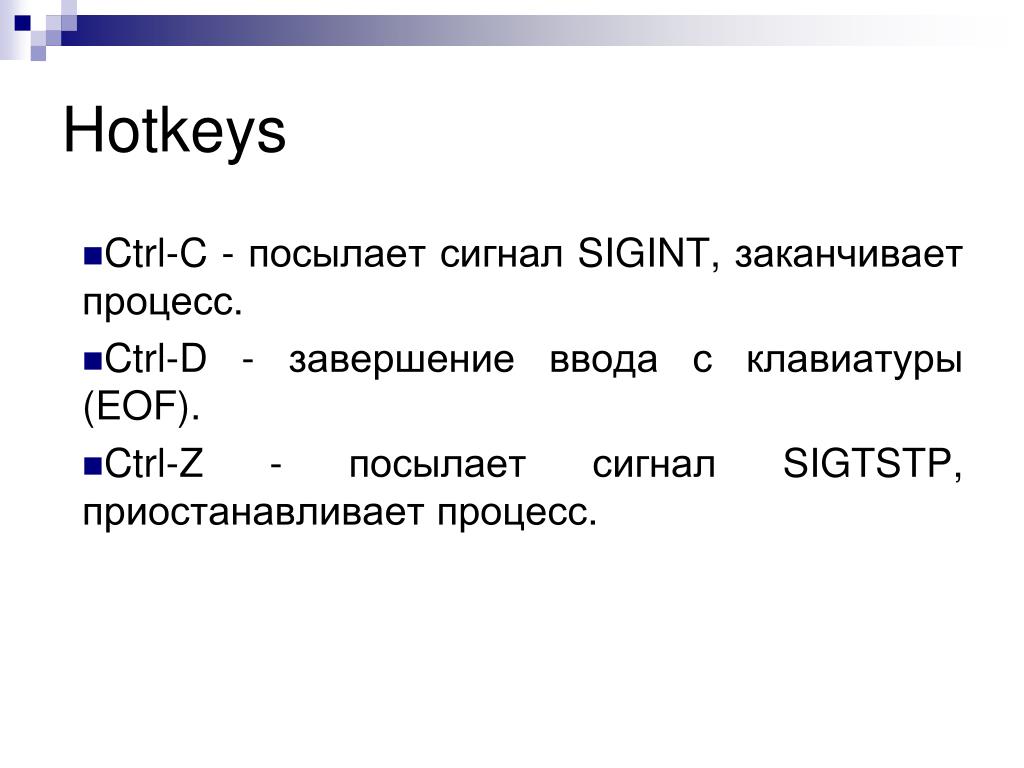 Hotkeys

Ctrl-C - посылает сигнал SIGINT, заканчивает процесс.

Ctrl-D - завершение ввода с клавиатуры (EOF).

Ctrl-Z - посылает сигнал SIGTSTP, приостанавливает процесс.